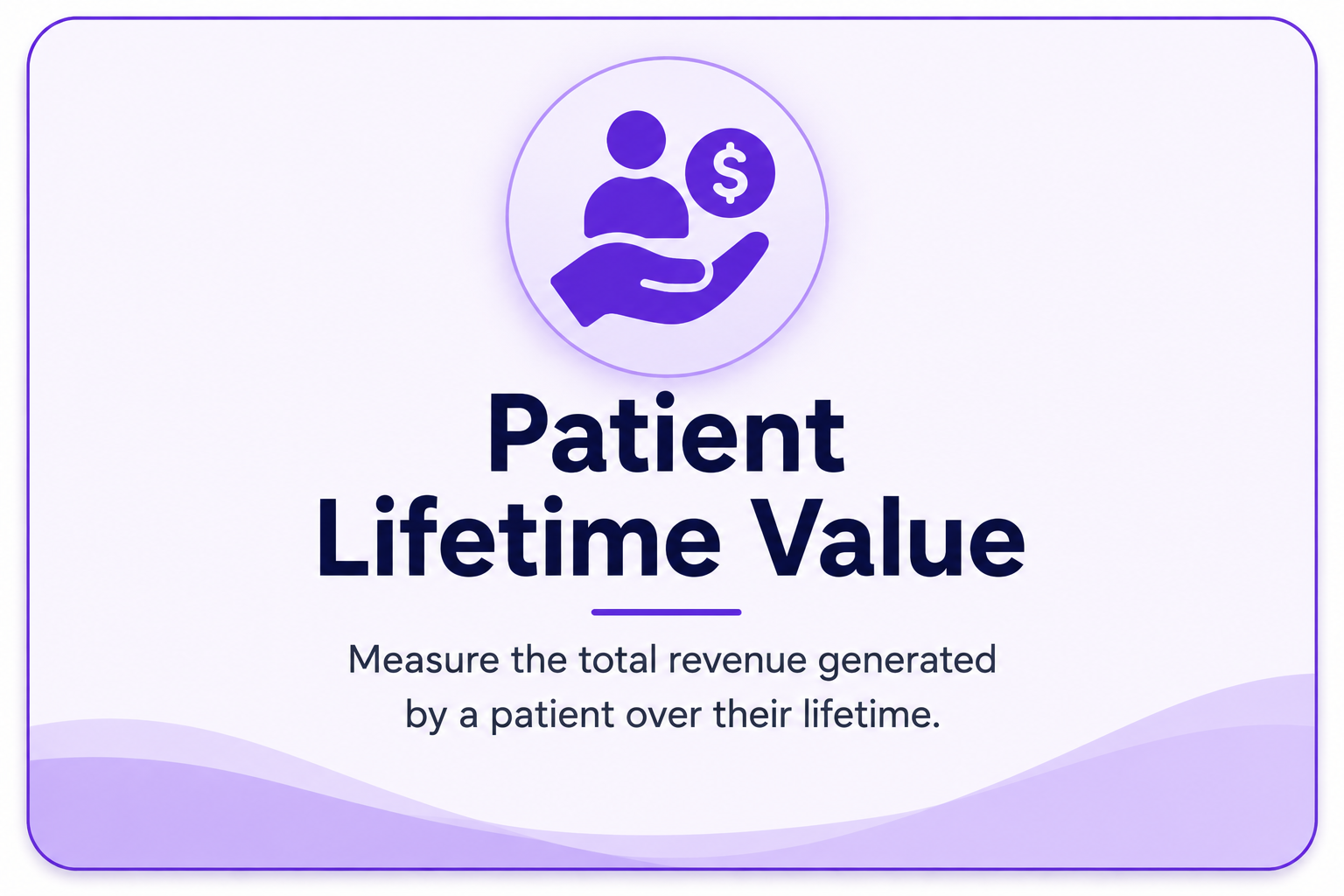 $

Patient Lifetime Value

Measure the total revenue generated by a patient over their lifetime.